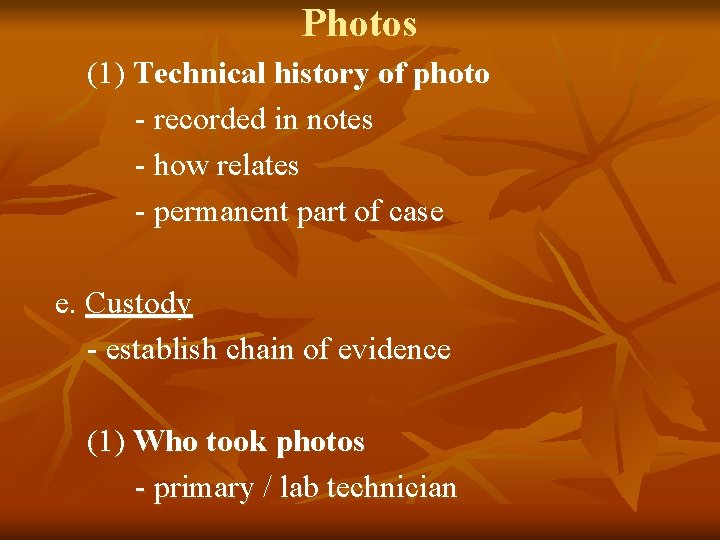 Photos

(1) Technical history of photo

- recorded in notes

- how relates

- permanent part of case

e. Custody

- establish chain of evidence

(1) Who took photos

- primary / lab technician